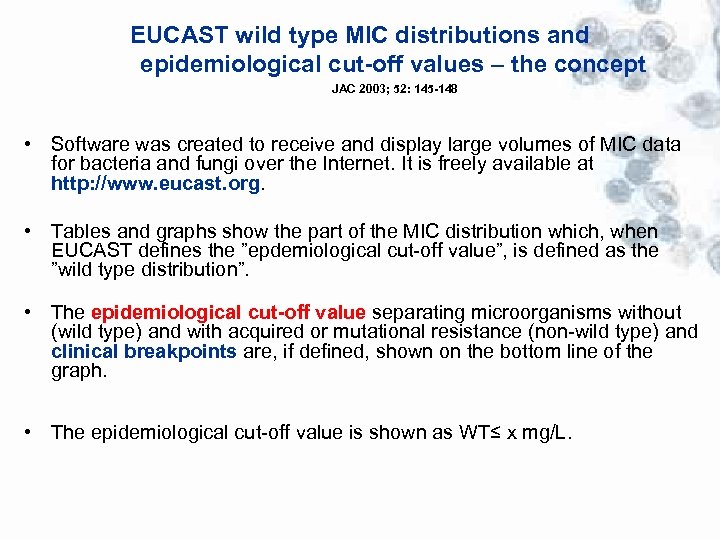 EUCAST wild type MIC distributions and epidemiological cut-off values – the concept

JAC 2003; 52: 145-148

• Software was created to receive and display large volumes of MIC data for bacteria and fungi over the Internet. It is freely available at http://www.eucast.org.

• Tables and graphs show the part of the MIC distribution which, when EUCAST defines the ”epdemiological cut-off value”, is defined as the ”wild type distribution”.

• The epidemiological cut-off value separating microorganisms without (wild type) and with acquired or mutational resistance (non-wild type) and clinical breakpoints are, if defined, shown on the bottom line of the graph.

• The epidemiological cut-off value is shown as WT≤ x mg/L.